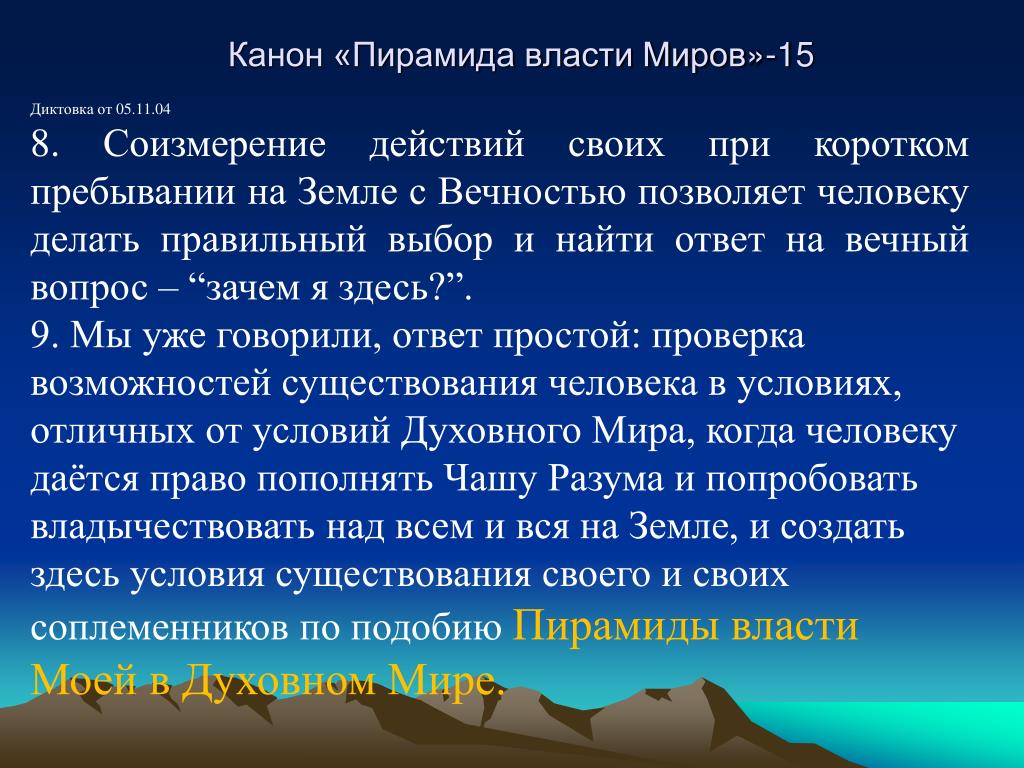 Канон «Пирамида власти Миров»-15

Диктовка от 05.11.04

8. Соизмерение действий своих при коротком пребывании на Земле с Вечностью позволяет человеку делать правильный выбор и найти ответ на вечный вопрос – “зачем я здесь?”.

9. Мы уже говорили, ответ простой: проверка возможностей существования человека в условиях, отличных от условий Духовного Мира, когда человеку даётся право пополнять Чашу Разума и попробовать владычествовать над всем и вся на Земле, и создать здесь условия существования своего и своих соплеменников по подобию Пирамиды власти Моей в Духовном Мире.